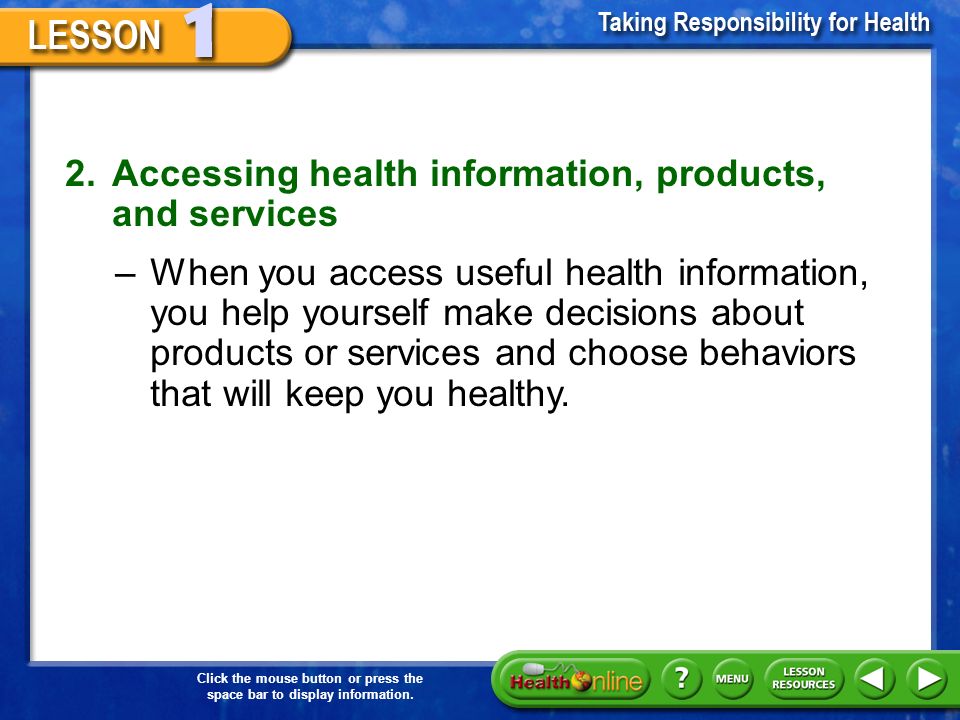 LESSON 1

Taking Responsibility for Health

2. Accessing health information, products, and services

– When you access useful health information, you help yourself make decisions about products or services and choose behaviors that will keep you healthy.

Click the mouse button or press the space bar to display information.

Health Online

?

MENU

LESSON RESOURCES